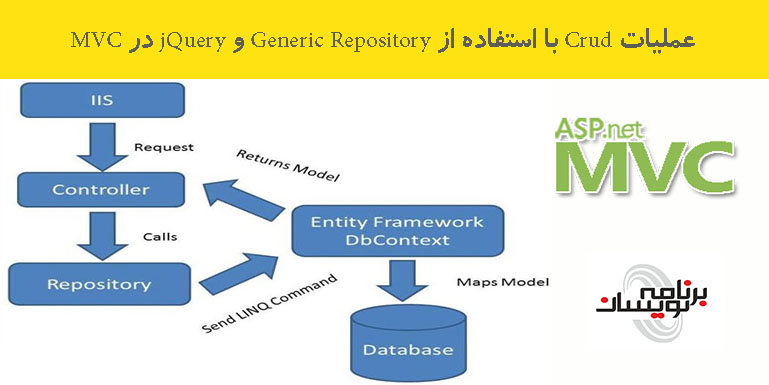 عملیات Crud با استفاده از Generic Repository و jQuery در MVC

IIS

Request

Controller

Returns Model

Calls

Entity Framework DbContext

Repository

Send LINQ Command

Maps Model

Database

ASP.net MVC

برنامه نویسان